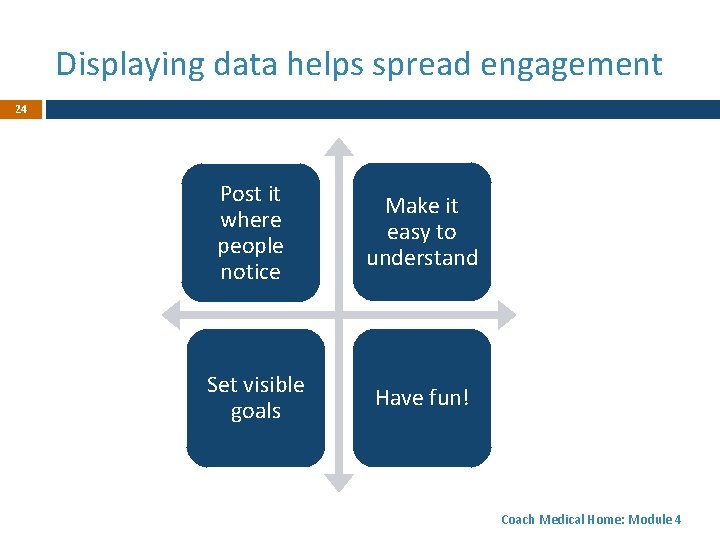 Displaying data helps spread engagement

24

Post it where people notice

Make it easy to understand

Set visible goals

Have fun!

Coach Medical Home: Module 4